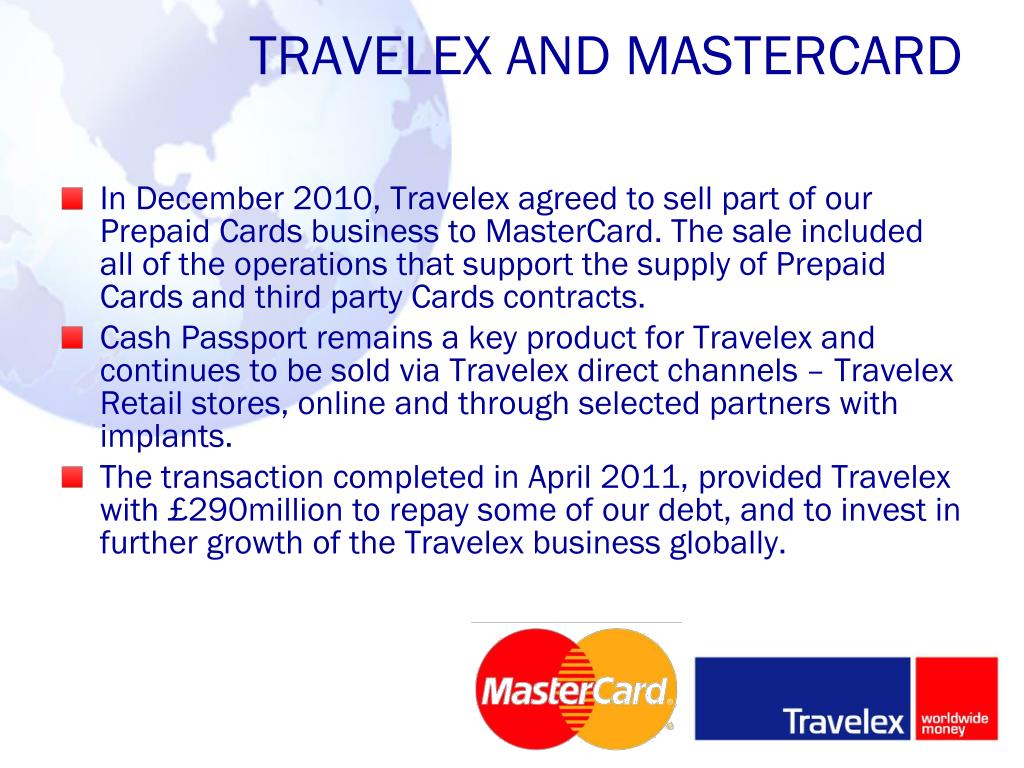 TRAVELEX AND MASTERCARD

In December 2010, Travelex agreed to sell part of our Prepaid Cards business to MasterCard. The sale included all of the operations that support the supply of Prepaid Cards and third party Cards contracts.

Cash Passport remains a key product for Travelex and continues to be sold via Travelex direct channels – Travelex Retail stores, online and through selected partners with implants.

The transaction completed in April 2011, provided Travelex with £290million to repay some of our debt, and to invest in further growth of the Travelex business globally.

MasterCard

Travelex worldwide money